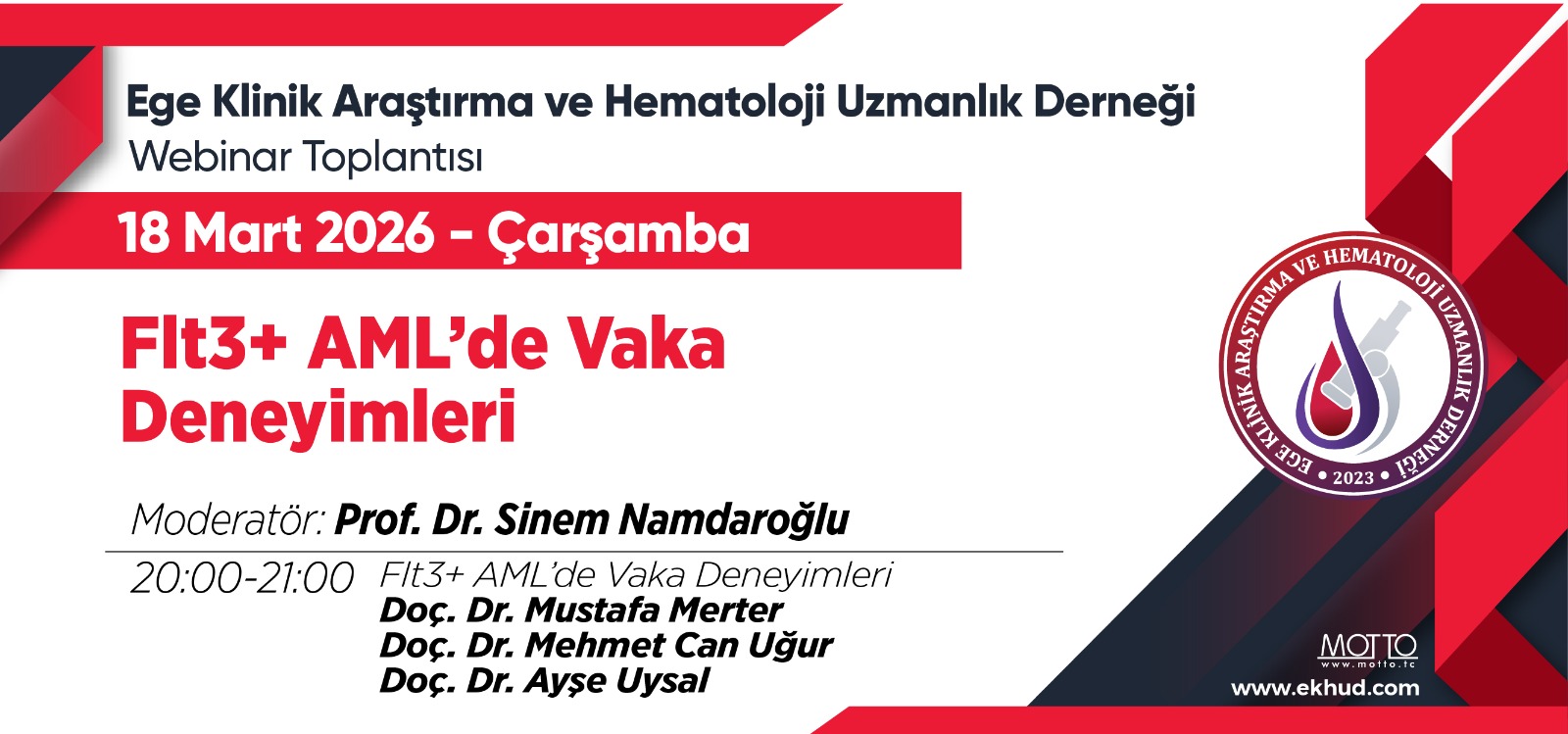 Ege Klinik Araştırma ve Hematoloji Uzmanlık Derneği
Webinar Toplantısı

18 Mart 2026 - Çarşamba

Flt3+ AML'de Vaka Deneyimleri

Moderatör: Prof. Dr. Sinem Namdaroğlu

20:00-21:00 Flt3+ AML'de Vaka Deneyimleri
Doç. Dr. Mustafa Merter
Doç. Dr. Mehmet Can Uğur
Doç. Dr. Ayşe Uysal

EGE KLİNİK ARAŞTIRMA VE HEMATOLOJİ UZMANLIK DERNEĞİ • 2023 •

MOTTO
www.motto.tc

www.ekhud.com